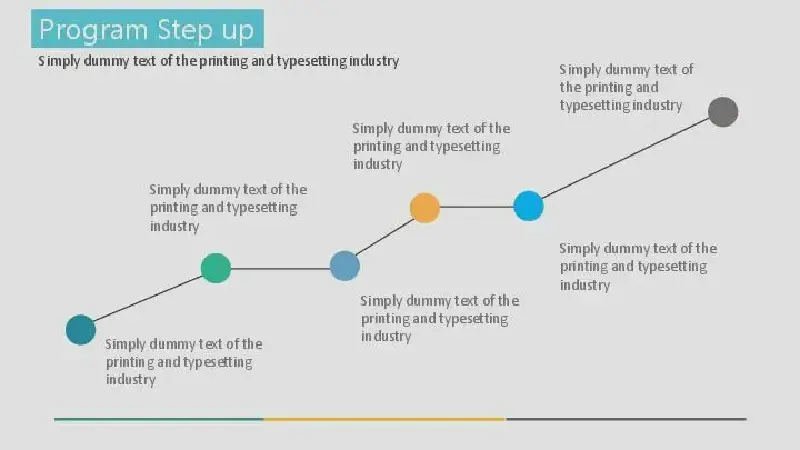 Program Step up

Simply dummy text of the printing and typesetting industry

Simply dummy text of the printing and typesetting industry

Simply dummy text of the printing and typesetting industry

Simply dummy text of the printing and typesetting industry

Simply dummy text of the printing and typesetting industry

Simply dummy text of the printing and typesetting industry

Simply dummy text of the printing and typesetting industry